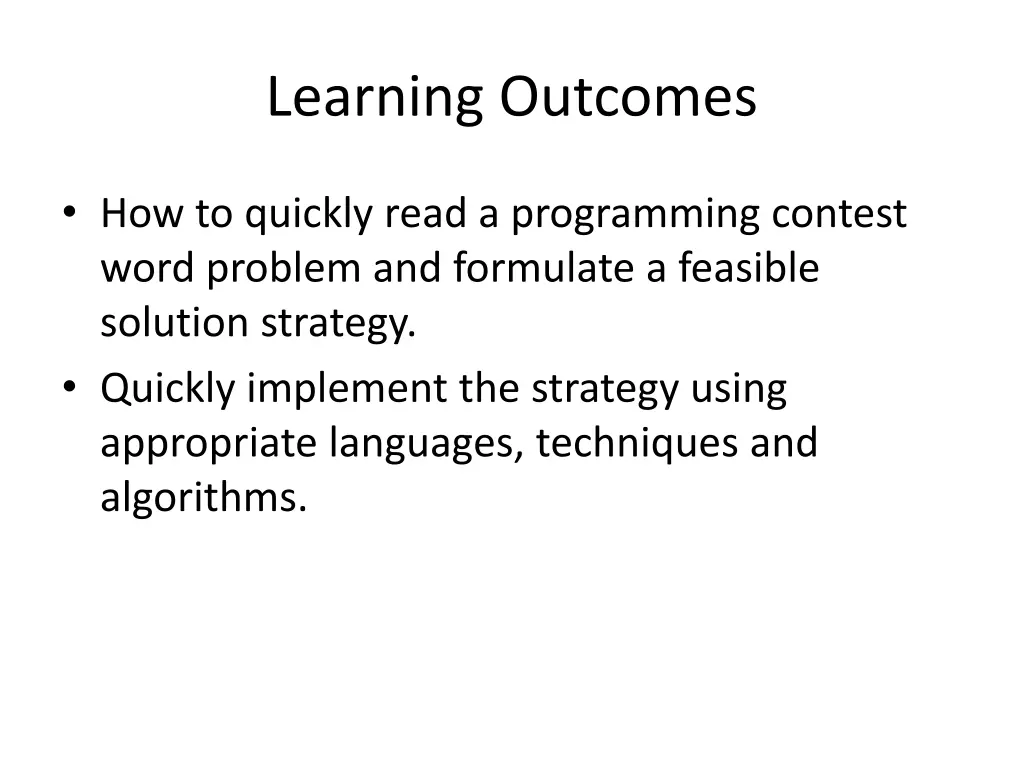 Learning Outcomes

• How to quickly read a programming contest word problem and formulate a feasible solution strategy.
• Quickly implement the strategy using appropriate languages, techniques and algorithms.